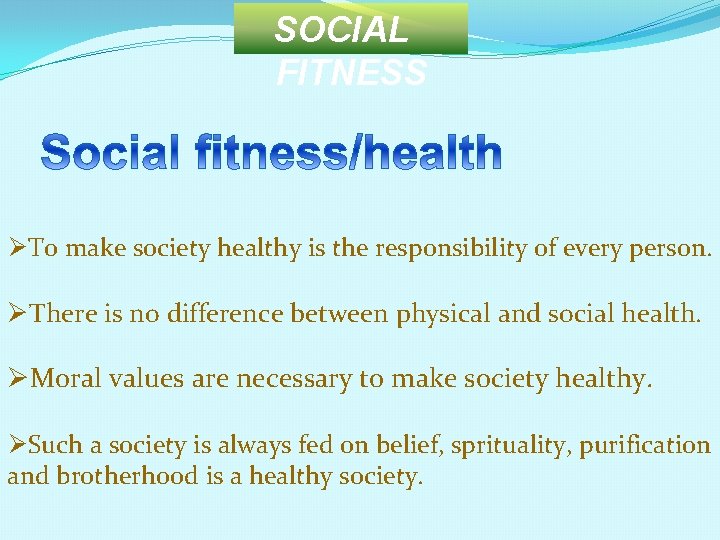 SOCIAL FITNESS

Social fitness/health

➢To make society healthy is the responsibility of every person.

➢There is no difference between physical and social health.

➢Moral values are necessary to make society healthy.

➢Such a society is always fed on belief, sprituality, purification and brotherhood is a healthy society.